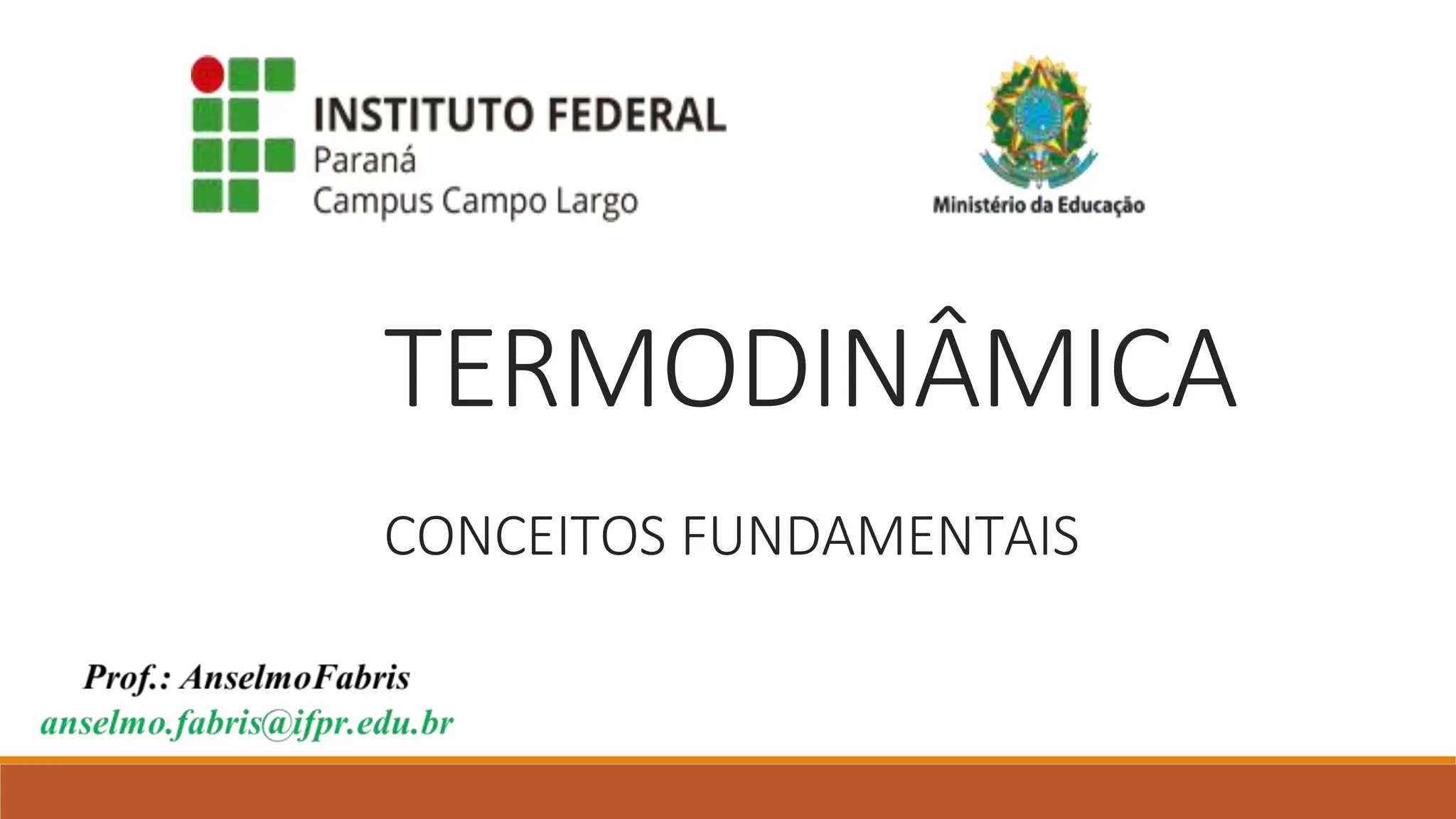 INSTITUTO FEDERAL
Paraná
Campus Campo Largo

Ministério da Educação

TERMODINÂMICA

CONCEITOS FUNDAMENTAIS

Prof.: AnselmoFabris
anselmo.fabris@ifpr.edu.br